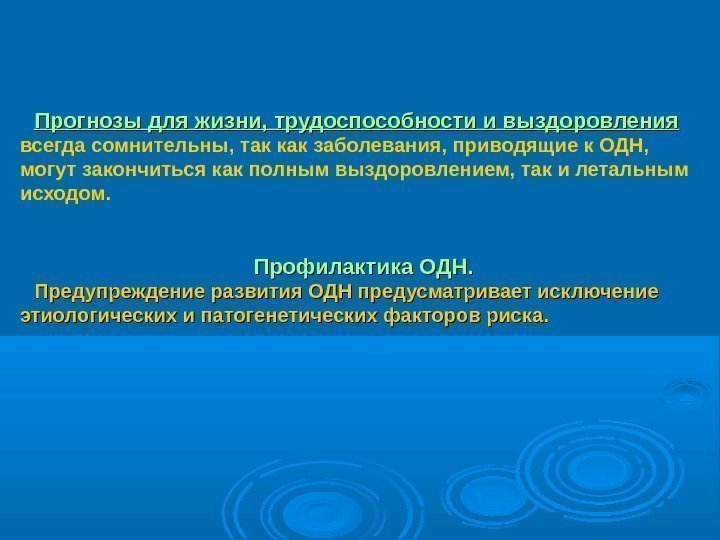 Прогнозы для жизни, трудоспособности и выздоровления всегда сомнительны, так как заболевания, приводящие к ОДН, могут закончиться как полным выздоровлением, так и летальным исходом.

Профилактика ОДН.

Предупреждение развития ОДН предусматривает исключение этиологических и патогенетических факторов риска.